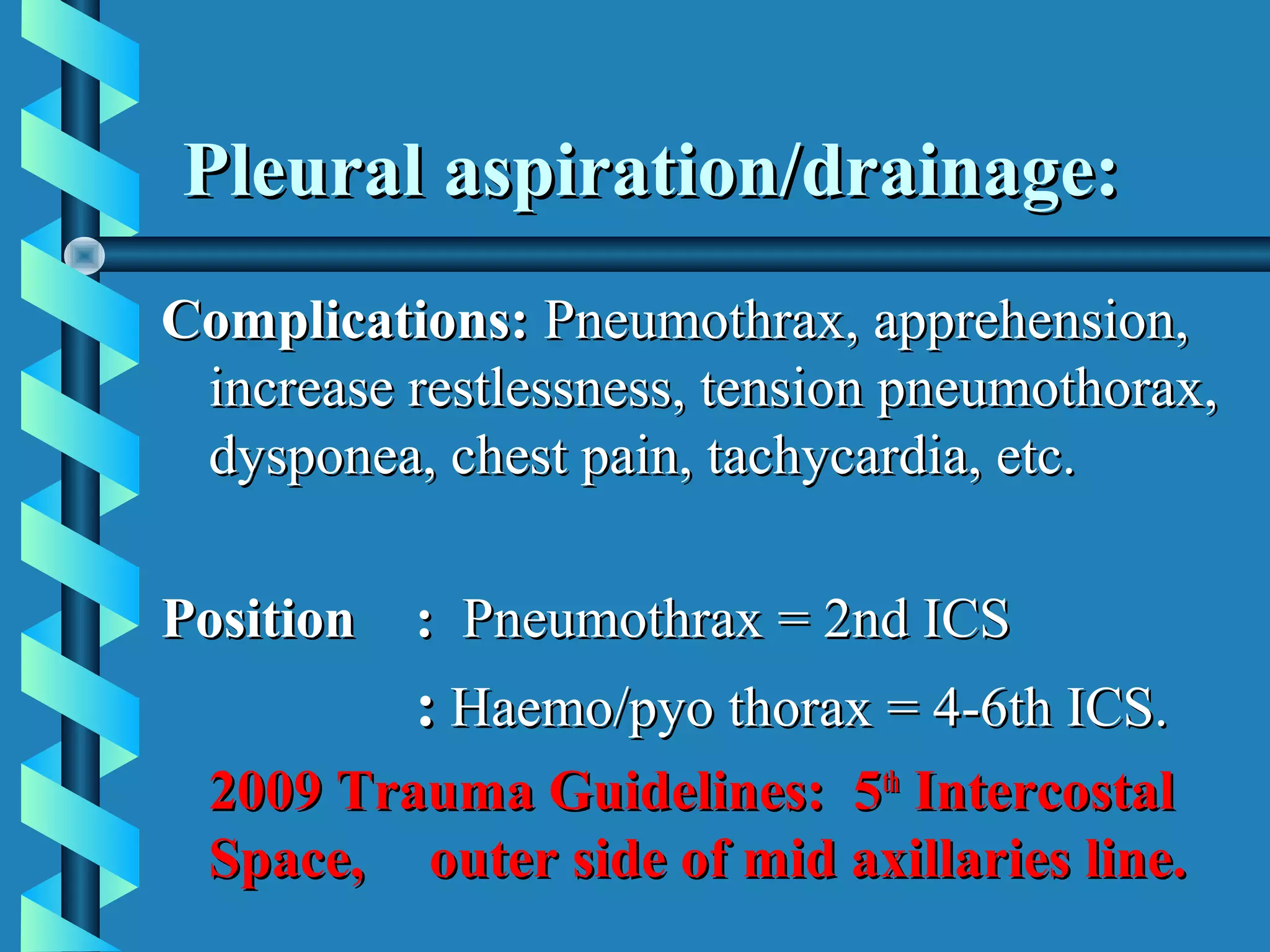 Pleural aspiration/drainage:

Complications: Pneumothrax, apprehension, increase restlessness, tension pneumothorax, dysponea, chest pain, tachycardia, etc.

Position : Pneumothrax = 2nd ICS

: Haemo/pyo thorax = 4-6th ICS.

2009 Trauma Guidelines: 5$^{th}$ Intercostal Space, outer side of mid axillaries line.